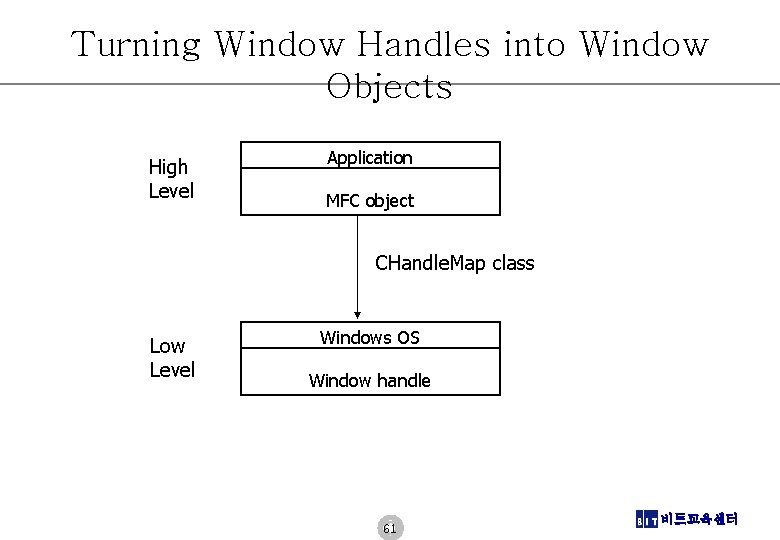 Turning Window Handles into Window Objects

High Level

Application

MFC object

CHandleMap class

Low Level

Windows OS

Window handle

61

BIT 비트교육센터